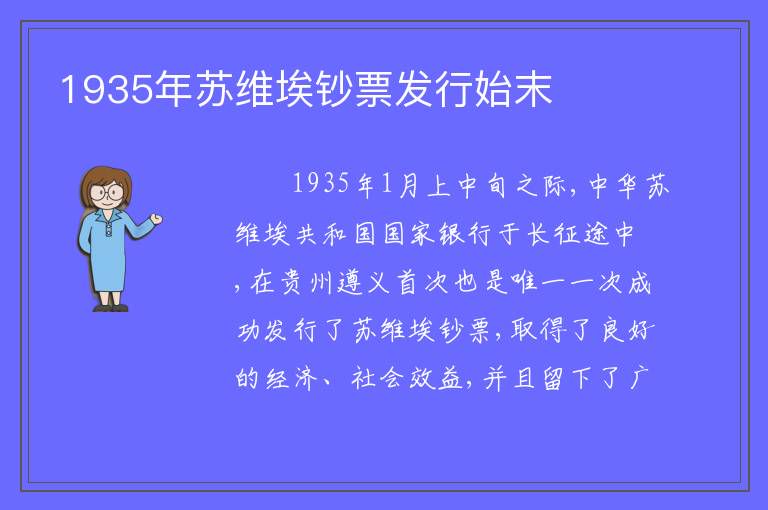 1935年苏维埃钞票发行始末

1935年1月上中旬之际，中华苏维埃共和国国家银行于长征途中，在贵州遵义首次也是唯一一次成功发行了苏维埃钞票，取得了良好的经济、社会效益，并且留下了广